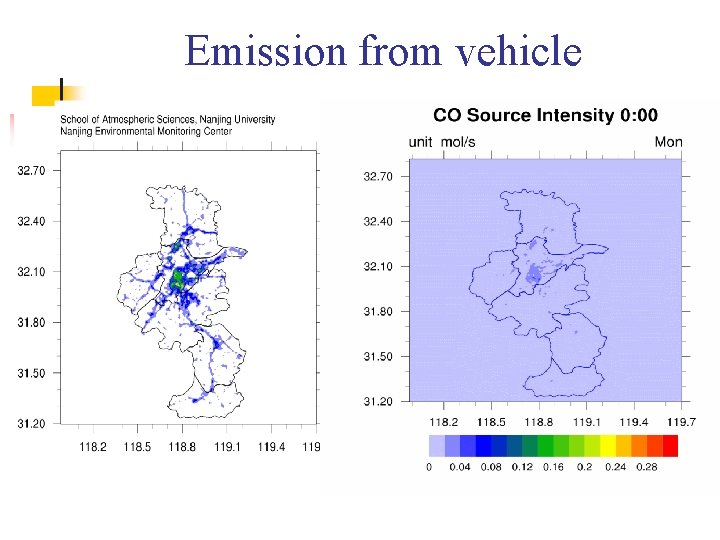 Emission from vehicle

School of Atmospheric Sciences, Nanjing University
Nanjing Environmental Monitoring Center

32.70
32.40
32.10
31.80
31.50
31.20

118.2 118.5 118.8 119.1 119.4 119

CO Source Intensity 0:00

unit mol/s Mon

32.70
32.40
32.10
31.80
31.50
31.20

118.2 118.5 118.8 119.1 119.4 119.7

0 0.04 0.08 0.12 0.16 0.2 0.24 0.28